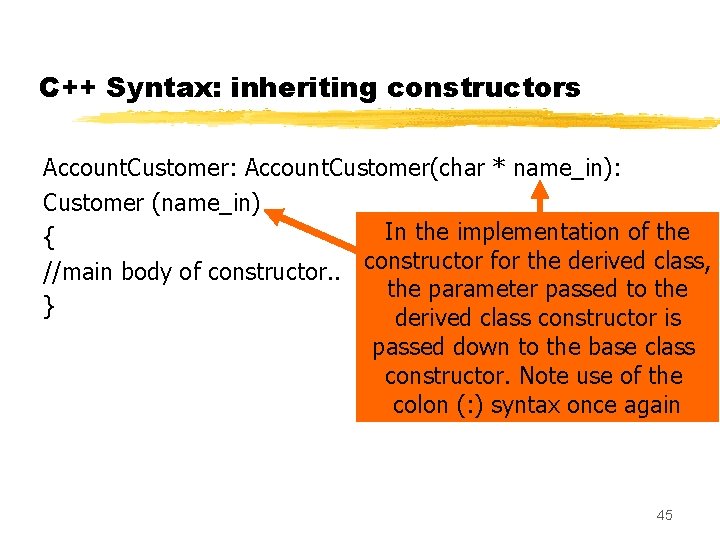 C++ Syntax: inheriting constructors

AccountCustomer: AccountCustomer(char * name_in):
Customer (name_in)
{
//main body of constructor..
}

In the implementation of the constructor for the derived class, the parameter passed to the derived class constructor is passed down to the base class constructor. Note use of the colon (:) syntax once again

45